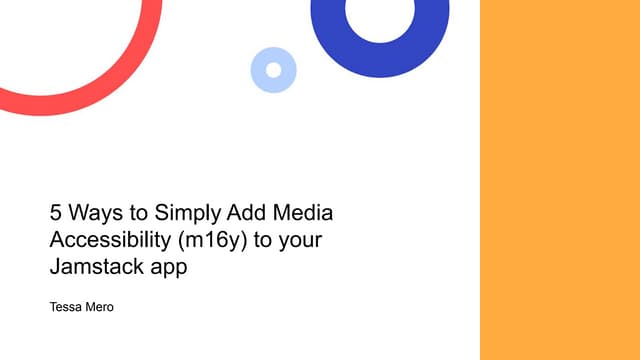 5 Ways to Simply Add Media Accessibility (m16y) to your Jamstack app

Tessa Mero